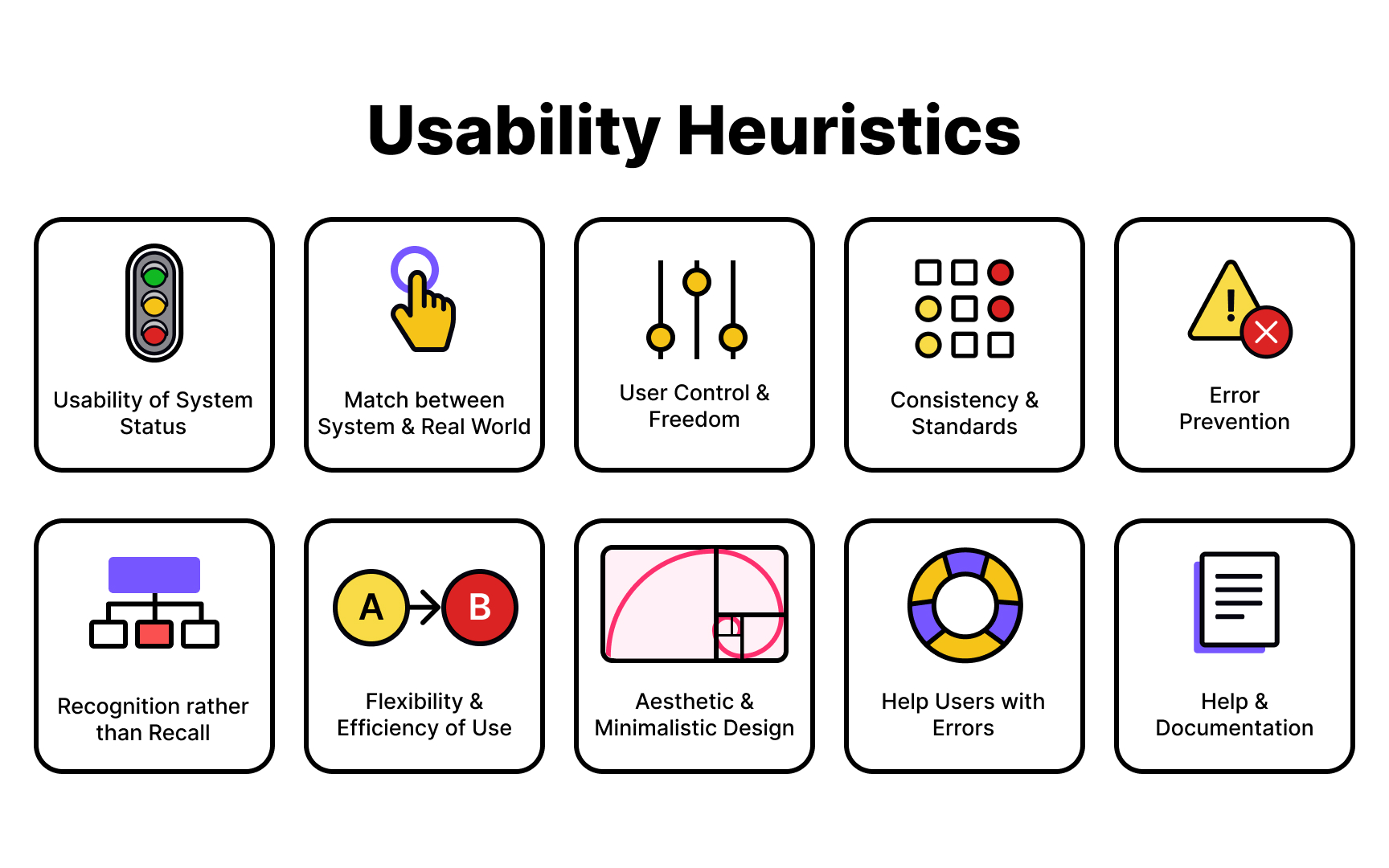 Usability Heuristics

Usability of System Status

Match between System & Real World

User Control & Freedom

Consistency & Standards

!

Error Prevention

Recognition rather than Recall

A

B

Flexibility & Efficiency of Use

Aesthetic & Minimalistic Design

Help Users with Errors

Help & Documentation